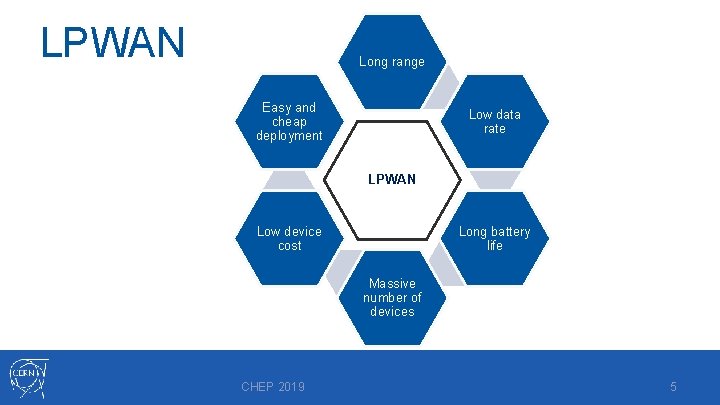 LPWAN

Long range

Low data rate

Long battery life

Massive number of devices

Low device cost

Easy and cheap deployment

LPWAN

CERN

CHEP 2019

5